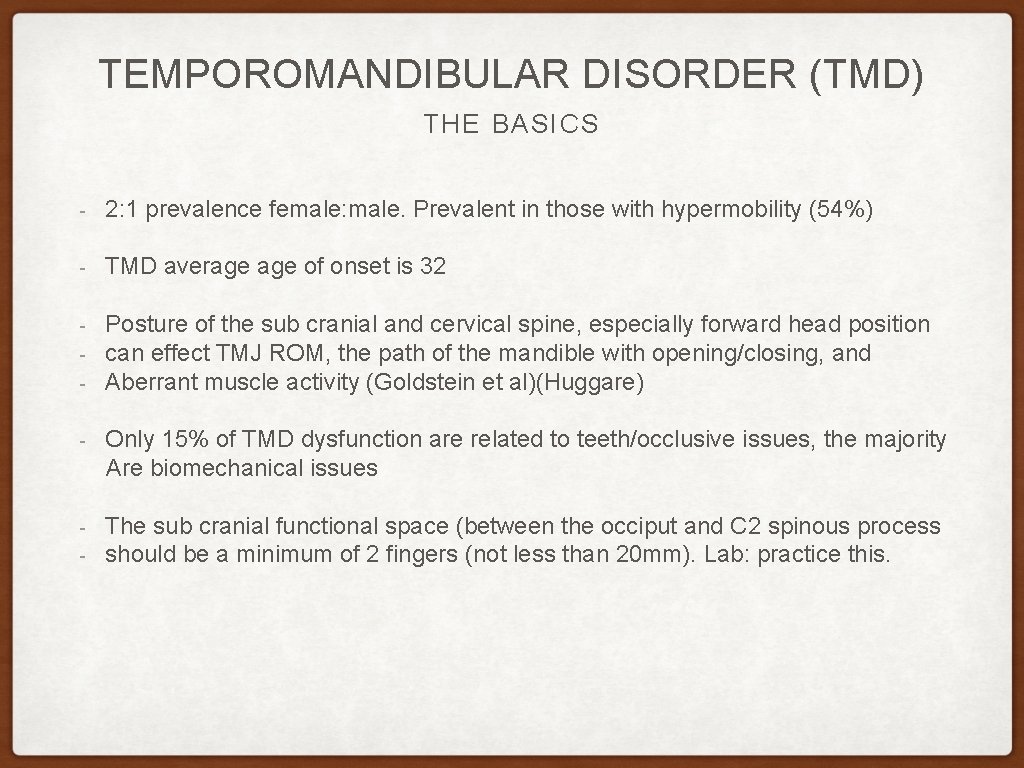 TEMPOROMANDIBULAR DISORDER (TMD)

THE BASICS

- 2:1 prevalence female:male. Prevalent in those with hypermobility (54%)

- TMD average age of onset is 32

- Posture of the sub cranial and cervical spine, especially forward head position
- can effect TMJ ROM, the path of the mandible with opening/closing, and
- Aberrant muscle activity (Goldstein et al)(Huggare)

- Only 15% of TMD dysfunction are related to teeth/occlusive issues, the majority Are biomechanical issues

- The sub cranial functional space (between the occiput and C2 spinous process
- should be a minimum of 2 fingers (not less than 20mm). Lab: practice this.